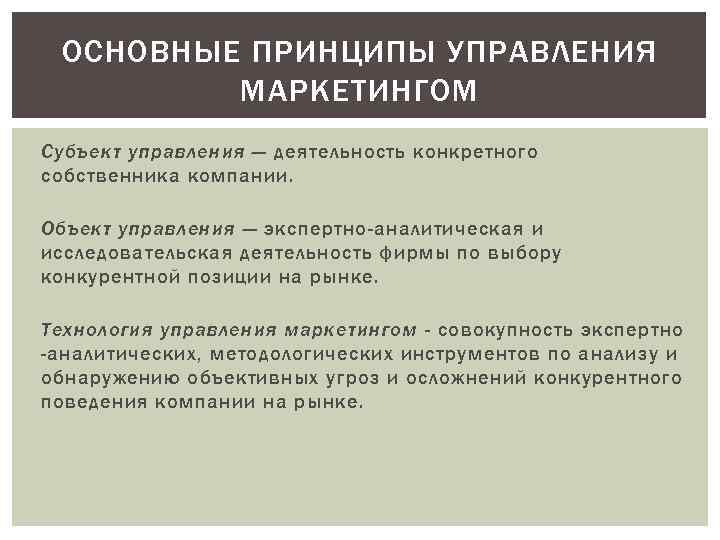 ОСНОВНЫЕ ПРИНЦИПЫ УПРАВЛЕНИЯ МАРКЕТИНГОМ

Субъект управления — деятельность конкретного собственника компании.

Объект управления — экспертно-аналитическая и исследовательская деятельность фирмы по выбору конкурентной позиции на рынке.

Технология управления маркетингом - совокупность экспертно -аналитических, методологических инструментов по анализу и обнаружению объективных угроз и осложнений конкурентного поведения компании на рынке.